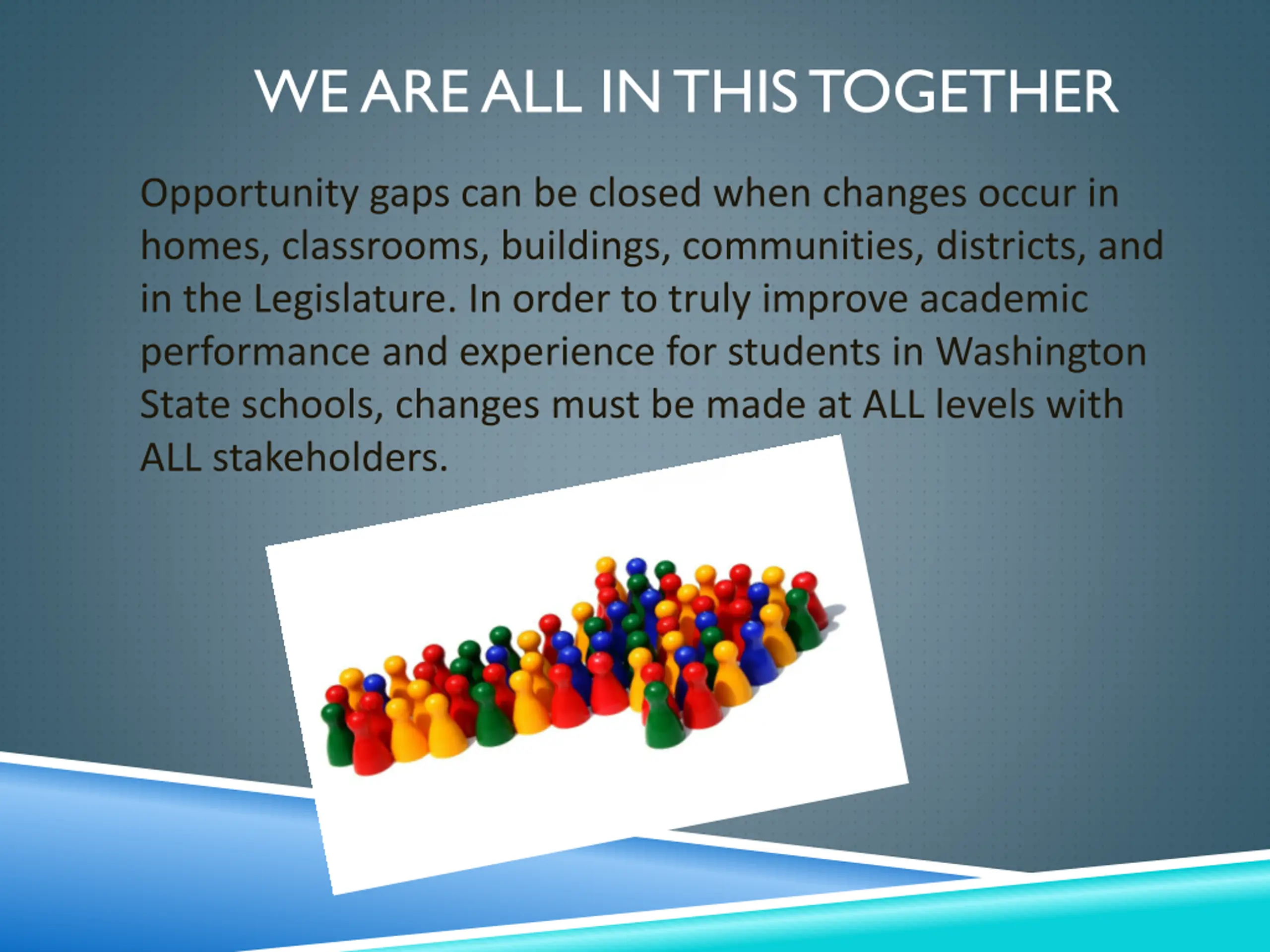 WE ARE ALL IN THIS TOGETHER

Opportunity gaps can be closed when changes occur in homes, classrooms, buildings, communities, districts, and in the Legislature. In order to truly improve academic performance and experience for students in Washington State schools, changes must be made at ALL levels with ALL stakeholders.